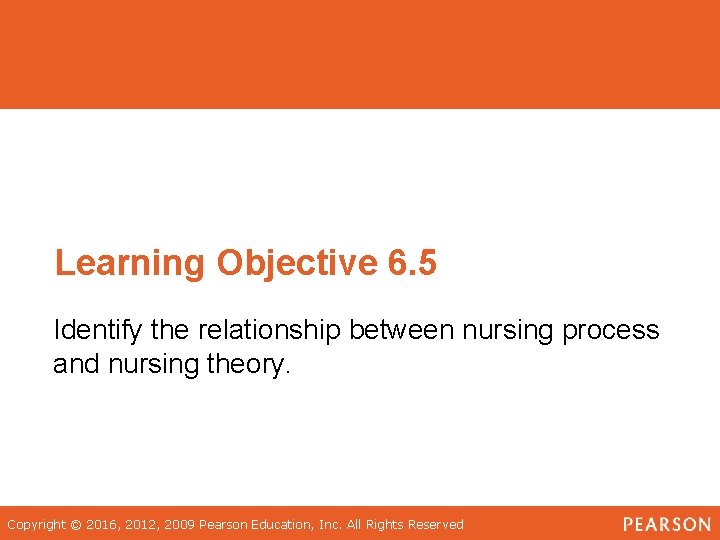 Learning Objective 6.5

Identify the relationship between nursing process and nursing theory.

Copyright © 2016, 2012, 2009 Pearson Education, Inc. All Rights Reserved

PEARSON